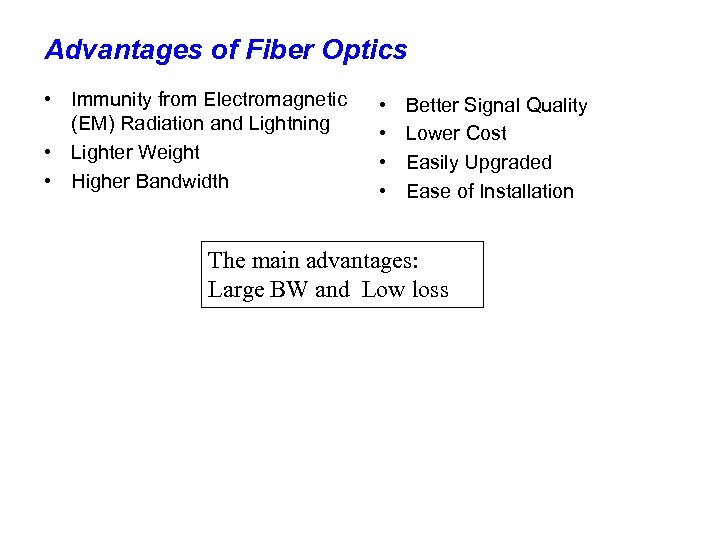 Advantages of Fiber Optics

• Immunity from Electromagnetic (EM) Radiation and Lightning
• Lighter Weight
• Higher Bandwidth

• Better Signal Quality
• Lower Cost
• Easily Upgraded
• Ease of Installation

The main advantages:
Large BW and Low loss